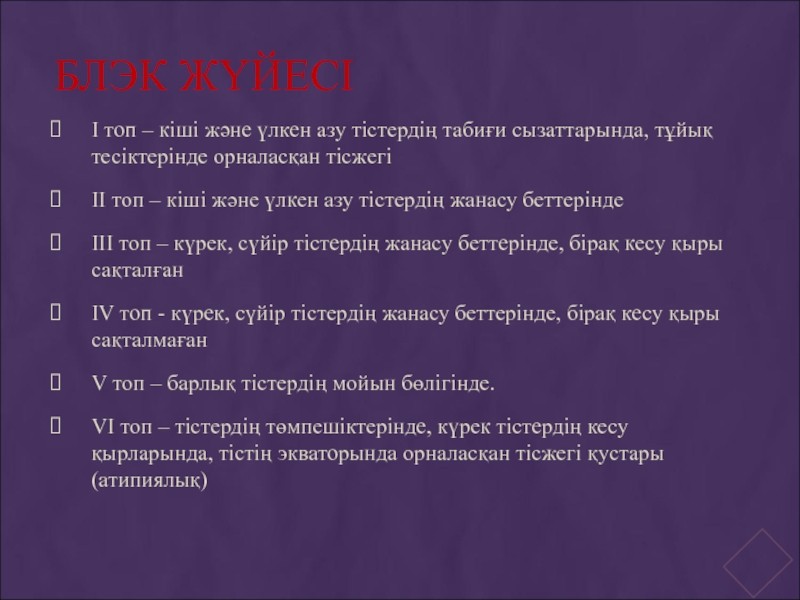 БЛЭК ЖҮЙЕСІ

I топ – кіші және үлкен азу тістердің табиғи сызаттарында, тұйық тесіктерінде орналасқан тісжегі

II топ – кіші және үлкен азу тістердің жанасу беттерінде

III топ – күрек, сүйір тістердің жанасу беттерінде, бірақ кесу қыры сақталған

IV топ - күрек, сүйір тістердің жанасу беттерінде, бірақ кесу қыры сақталмаған

V топ – барлық тістердің мойын бөлігінде.

VI топ – тістердің төмпешіктерінде, күрек тістердің кесу қырларында, тістің экваторында орналасқан тісжегі қустары (атипиялық)